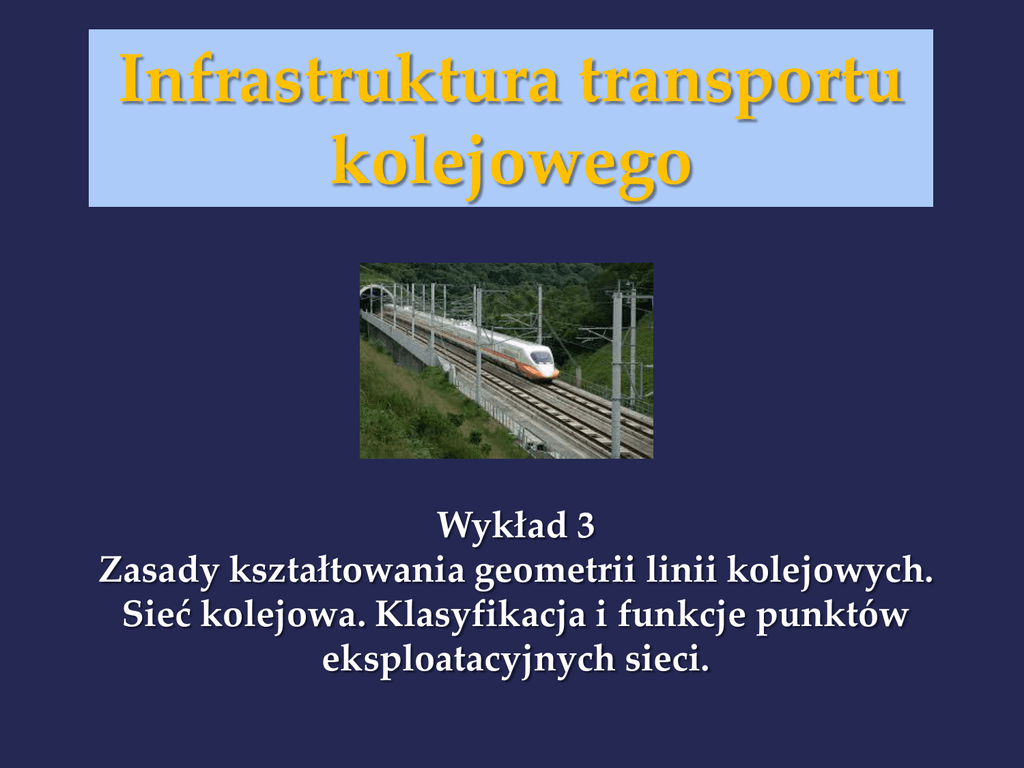 Infrastruktura transportu kolejowego

Wykład 3
Zasady kształtowania geometrii linii kolejowych. Sieć kolejowa. Klasyfikacja i funkcje punktów eksploatacyjnych sieci.